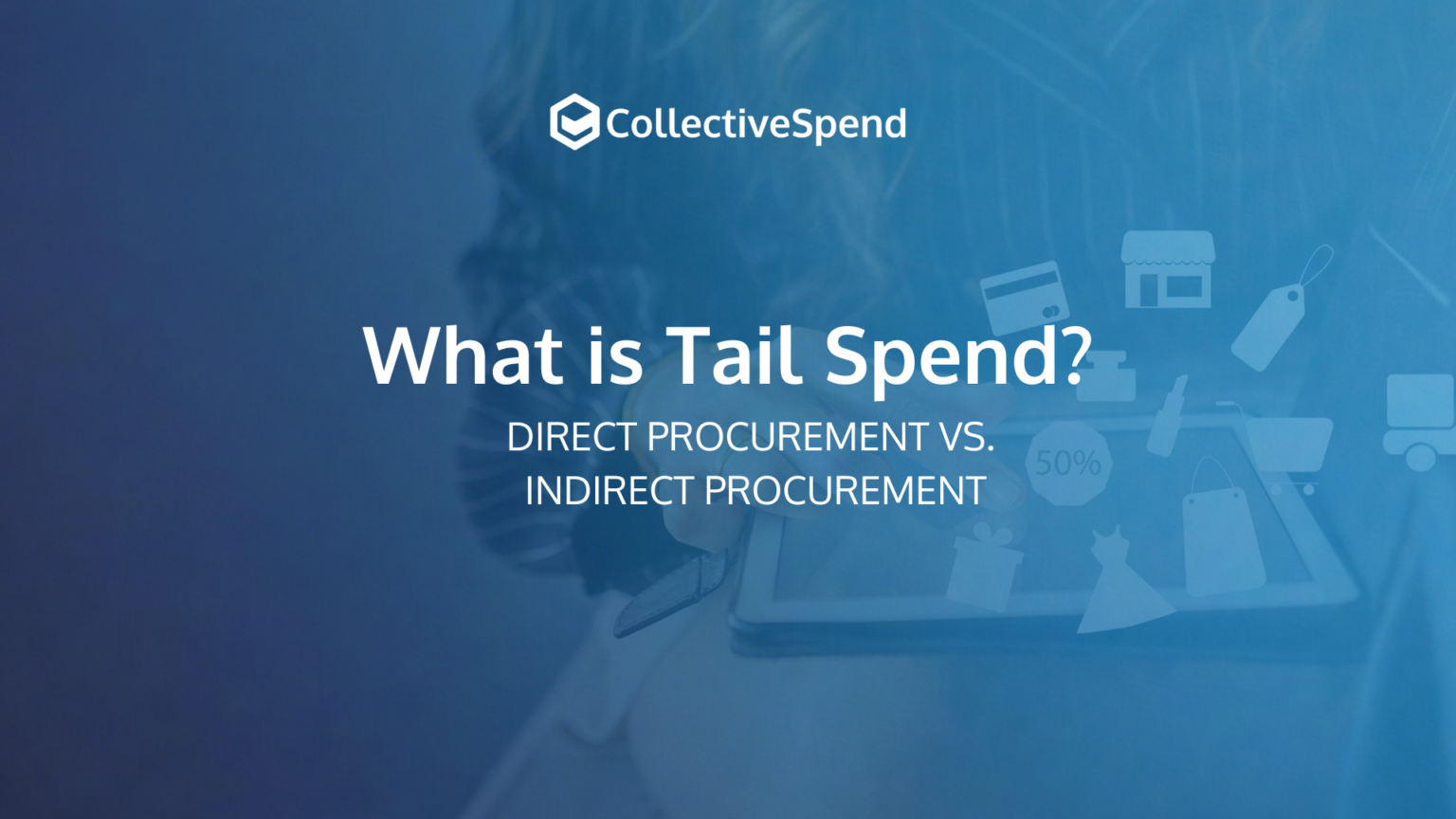 CollectiveSpend

What is Tail Spend?

DIRECT PROCUREMENT VS. INDIRECT PROCUREMENT

50%